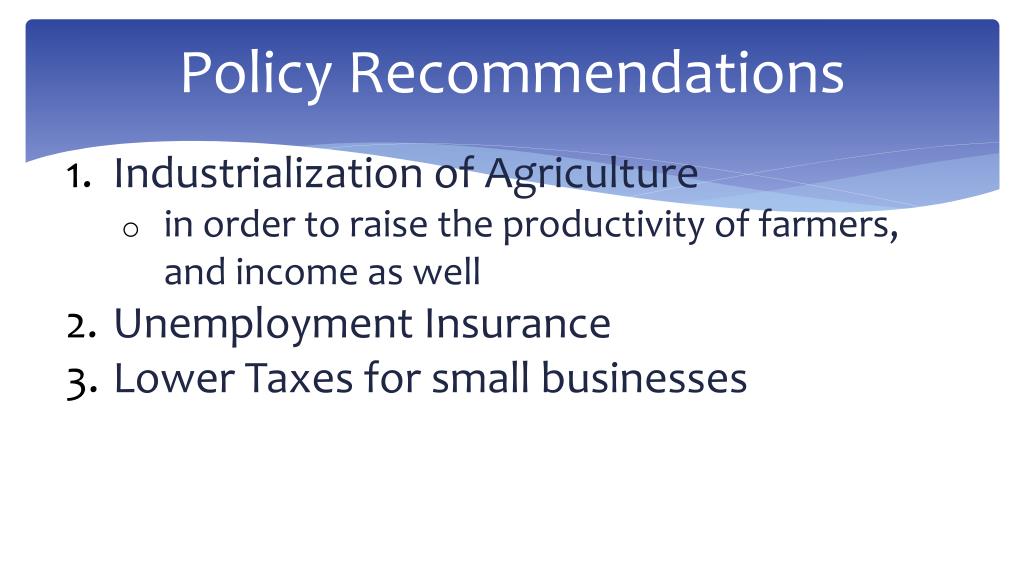 Policy Recommendations

1. Industrialization of Agriculture
o in order to raise the productivity of farmers, and income as well
2. Unemployment Insurance
3. Lower Taxes for small businesses